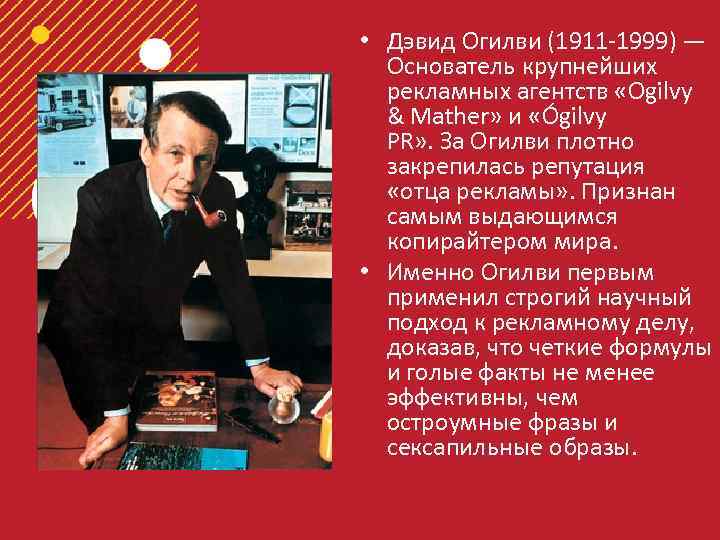 • Дэвид Огилви (1911-1999) — Основатель крупнейших рекламных агентств «Ogilvy & Mather» и «Ógilvy PR». За Огилви плотно закрепилась репутация «отца рекламы». Признан самым выдающимся копирайтером мира.

• Именно Огилви первым применил строгий научный подход к рекламному делу, доказав, что четкие формулы и голые факты не менее эффективны, чем остроумные фразы и сексапильные образы.